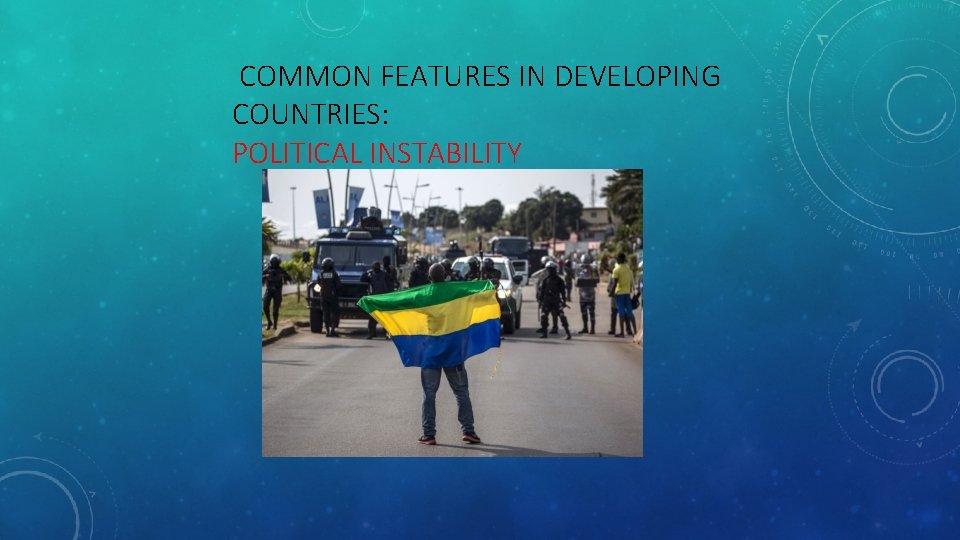 COMMON FEATURES IN DEVELOPING COUNTRIES:
POLITICAL INSTABILITY